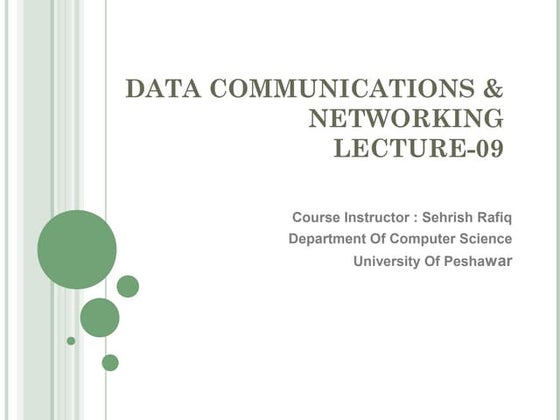 DATA COMMUNICATIONS & NETWORKING
LECTURE-09

Course Instructor : Sehrish Rafiq
Department Of Computer Science
University Of Peshawar